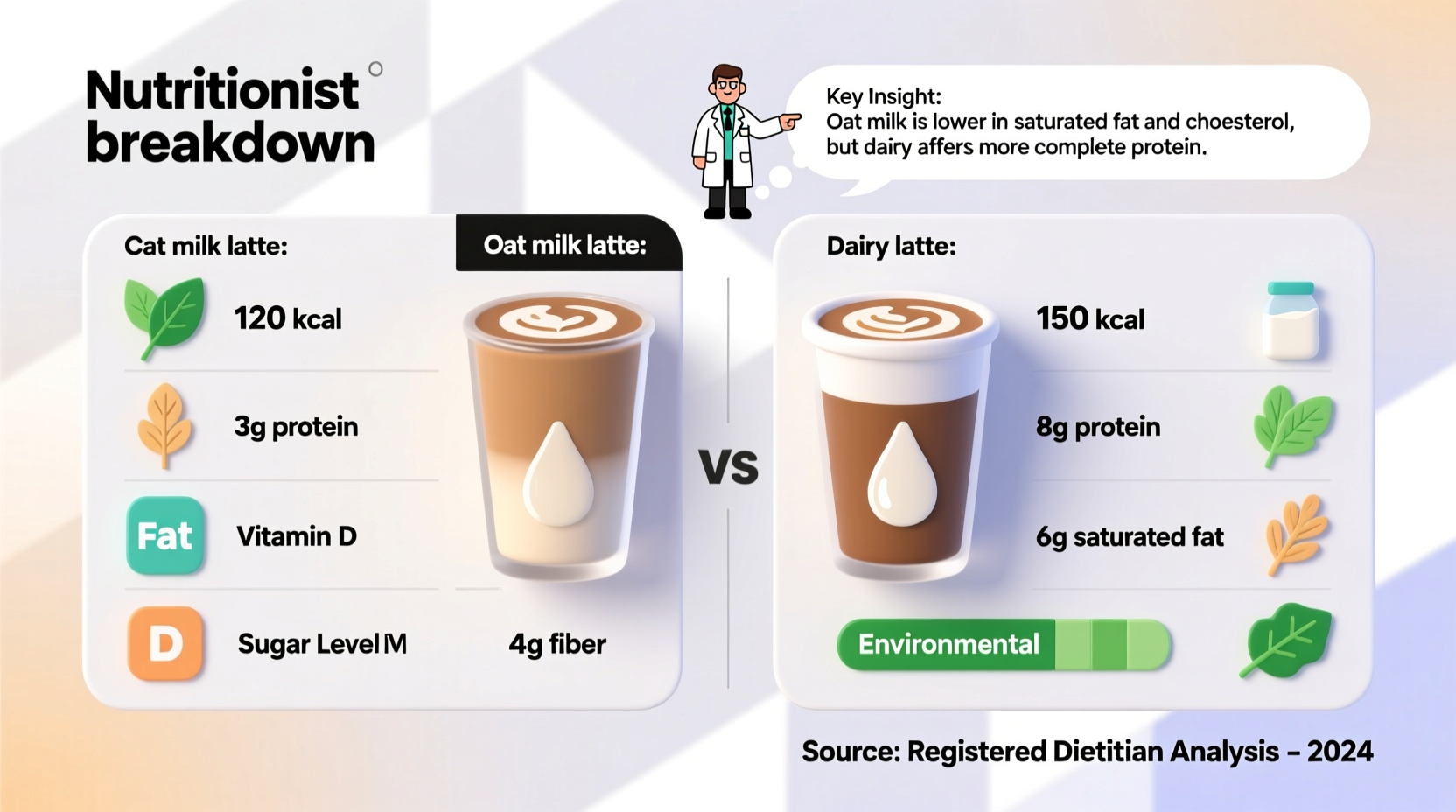 Nutritionist breakdown

Key Insight:
Oat milk is lower in saturated fat and choesterol, but dairy affers more complete protein.

Cat milk latte:

Oat milk latte:

120 kcal

3g protein

Fat

Vitamin D

D

Sugar Level M

4g fiber

VS

Dairy latte:

150 kcal

8g protein

6g saturated fat

Environmental

Source: Registered Dietitian Analysis – 2024